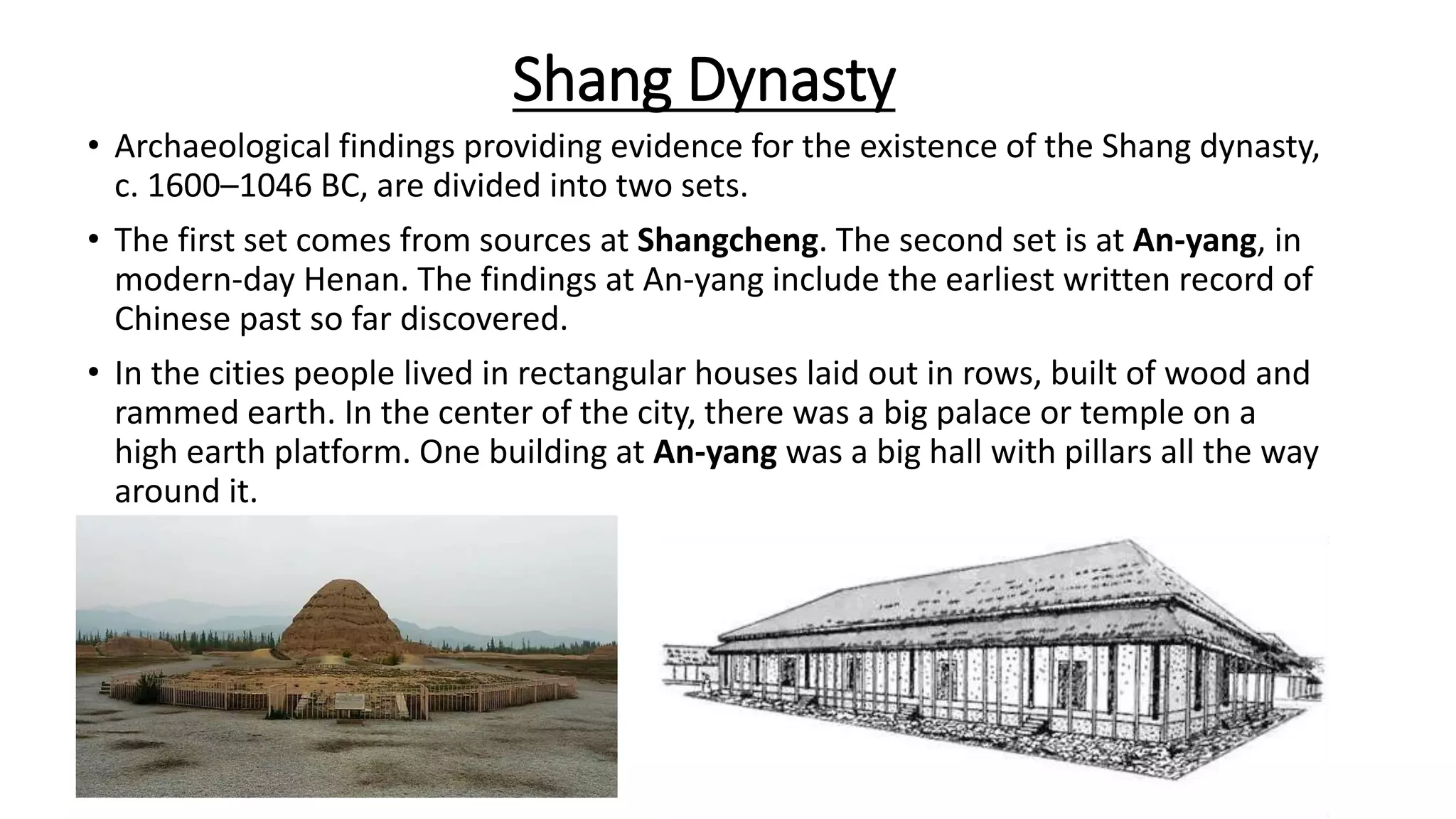 Shang Dynasty

• Archaeological findings providing evidence for the existence of the Shang dynasty, c. 1600–1046 BC, are divided into two sets.

• The first set comes from sources at Shangcheng. The second set is at An-yang, in modern-day Henan. The findings at An-yang include the earliest written record of Chinese past so far discovered.

• In the cities people lived in rectangular houses laid out in rows, built of wood and rammed earth. In the center of the city, there was a big palace or temple on a high earth platform. One building at An-yang was a big hall with pillars all the way around it.